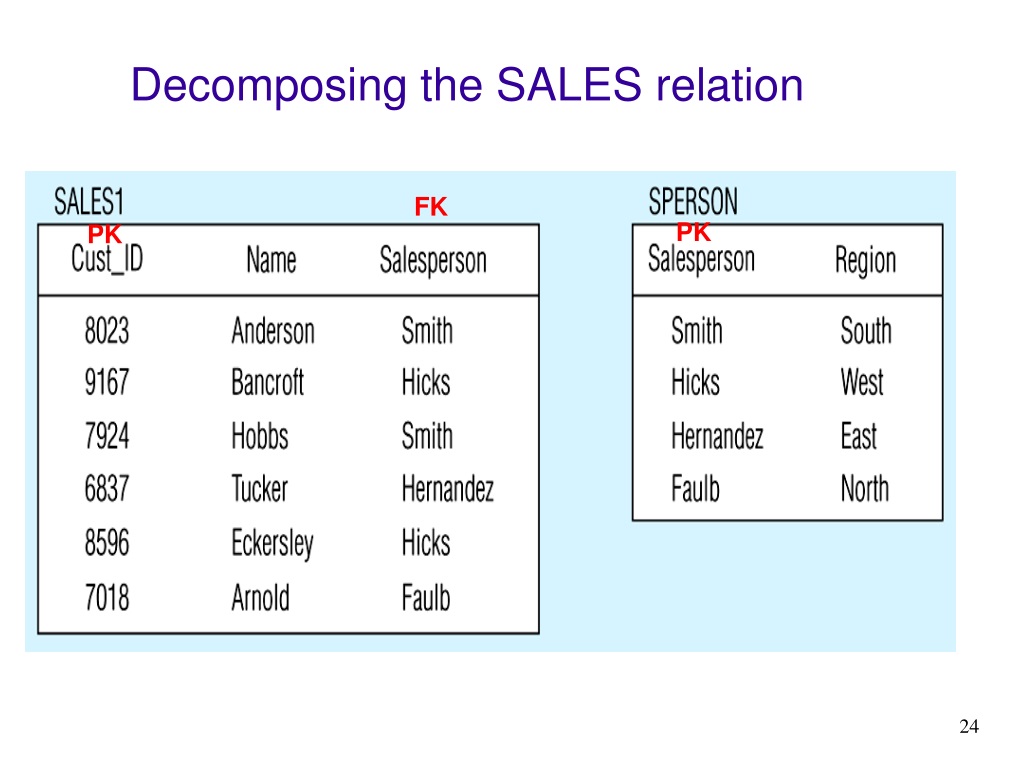 Decomposing the SALES relation

SALES1

FK

PK

| Cust_ID | Name | Salesperson |
|---|---|---|
| 8023 | Anderson | Smith |
| 9167 | Bancroft | Hicks |
| 7924 | Hobbs | Smith |
| 6837 | Tucker | Hernandez |
| 8596 | Eckersley | Hicks |
| 7018 | Arnold | Faulb |

SPERSON

PK

| Salesperson | Region |
|---|---|
| Smith | South |
| Hicks | West |
| Hernandez | East |
| Faulb | North |

24